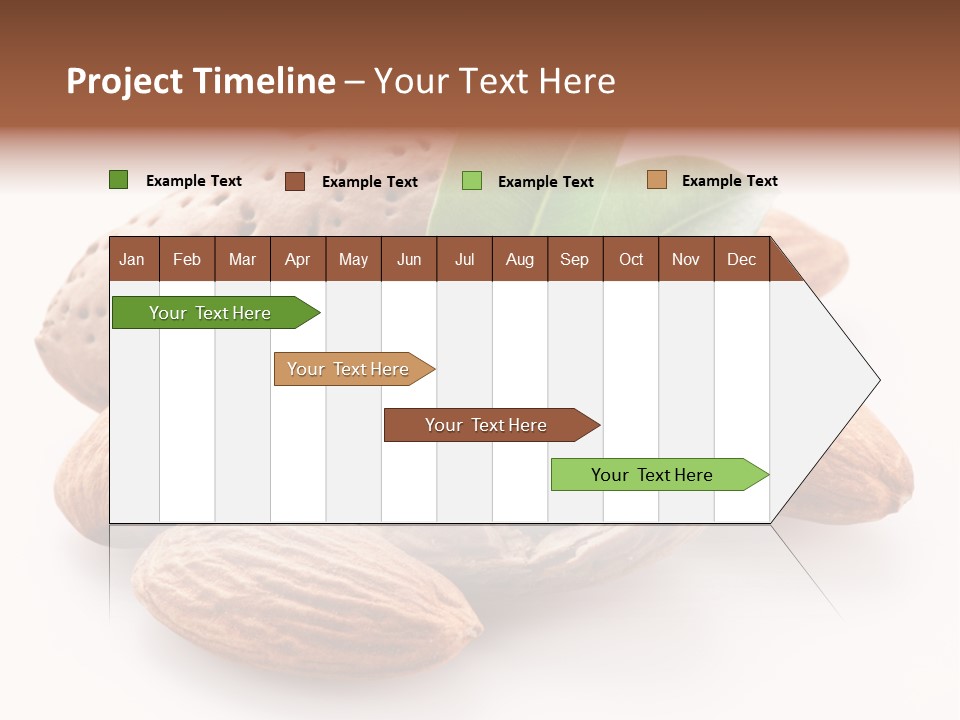 Project Timeline – Your Text Here

Example Text
Example Text
Example Text
Example Text

| Jan | Feb | Mar | Apr | May | Jun | Jul | Aug | Sep | Oct | Nov | Dec |
|---|---|---|---|---|---|---|---|---|---|---|---|

Your Text Here
Your Text Here
Your Text Here
Your Text Here